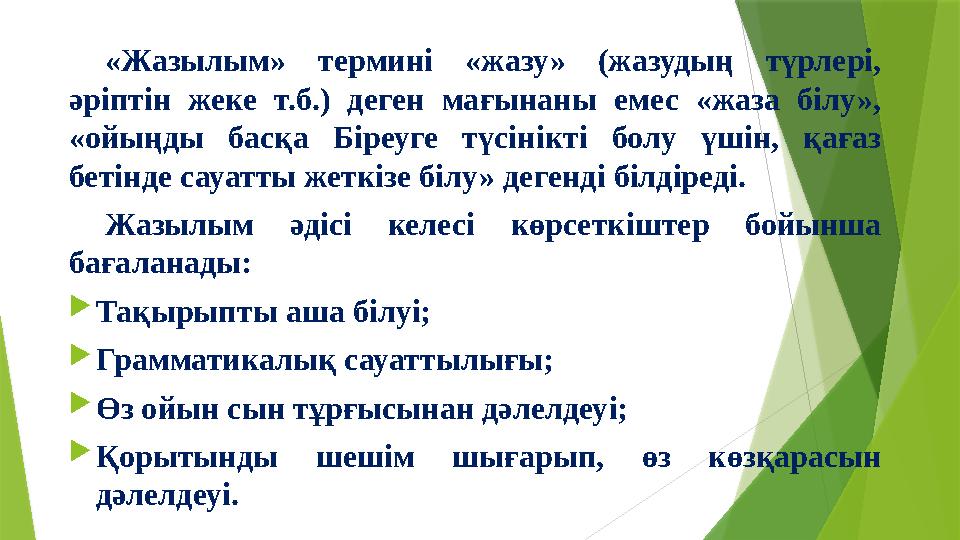 «Жазылым» термині «жазу» (жазудың түрлері, әріптін жеке т.б.) деген мағынаны емес «жаза білу», «ойыңды басқа Біреуге түсінікті болу үшін, қағаз бетінде сауатты жеткізе білу» дегенді білдіреді.

Жазылым әдісі келесі көрсеткіштер бойынша бағаланады:

Тақырыпты аша білуі;

Грамматикалық сауаттылығы;

Өз ойын сын тұрғысынан дәлелдеуі;

Қорытынды шешім шығарып, өз көзқарасын дәлелдеуі.